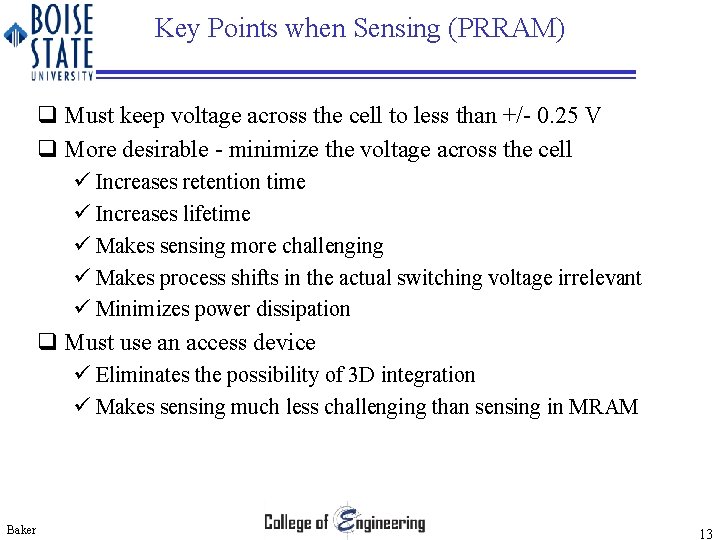 BOISE STATE UNIVERSITY

Key Points when Sensing (PRRAM)

❑ Must keep voltage across the cell to less than +/- 0.25 V

❑ More desirable - minimize the voltage across the cell

✓ Increases retention time

✓ Increases lifetime

✓ Makes sensing more challenging

✓ Makes process shifts in the actual switching voltage irrelevant

✓ Minimizes power dissipation

❑ Must use an access device

✓ Eliminates the possibility of 3D integration

✓ Makes sensing much less challenging than sensing in MRAM

Baker

College of Engineering

13